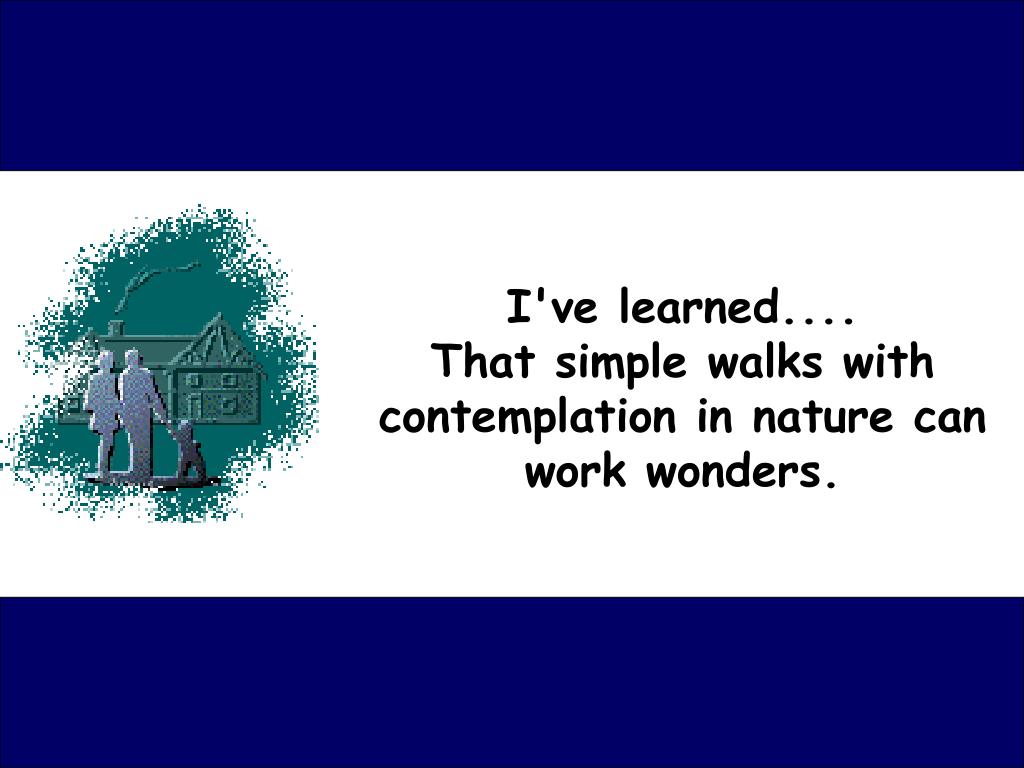 I've learned....
That simple walks with contemplation in nature can work wonders.